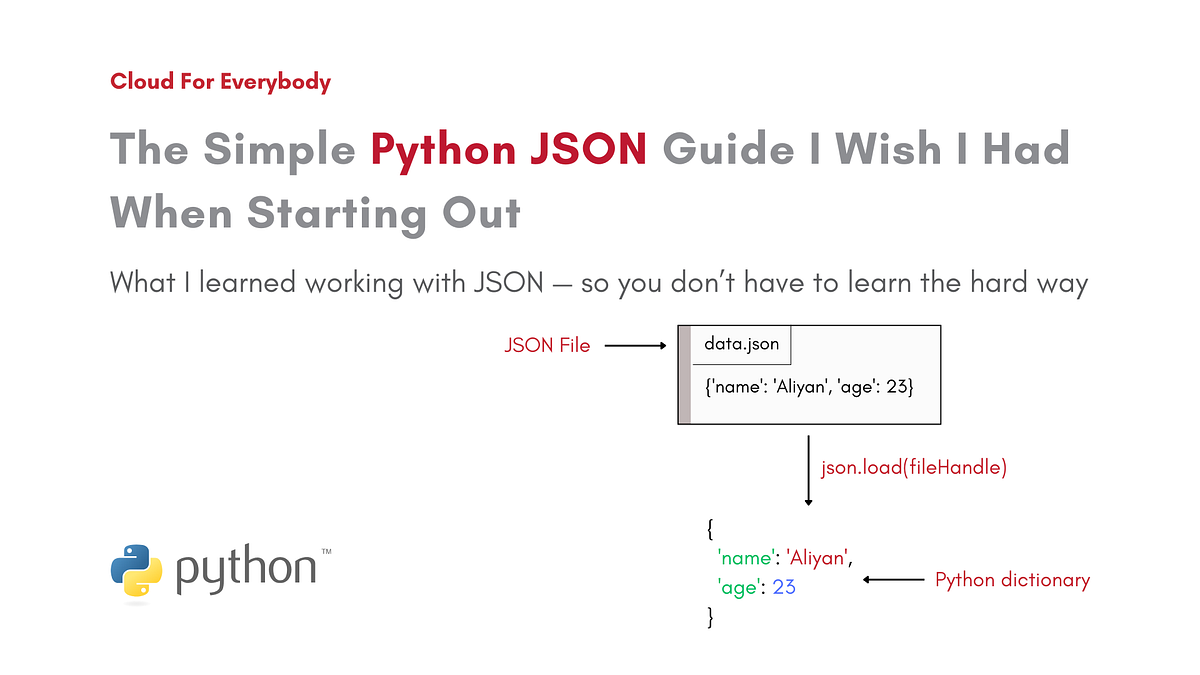 Cloud For Everybody

The Simple Python JSON Guide I Wish I Had When Starting Out

What I learned working with JSON — so you don't have to learn the hard way

JSON File

data.json

{'name': 'Aliyan', 'age': 23}

json.load(fileHandle)

{
'name': 'Aliyan',
'age': 23
}

Python dictionary

python™